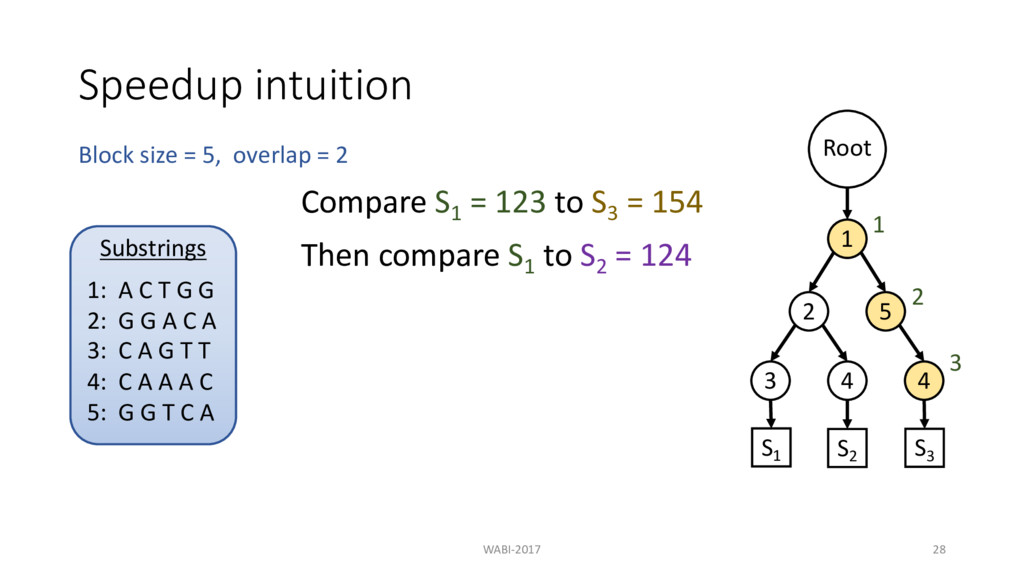 Speedup intuition

Block size = 5, overlap = 2

Substrings

1: A C T G G
2: G G A C A
3: C A G T T
4: C A A A C
5: G G T C A

Compare $S_1$ = 123 to $S_3$ = 154

Then compare $S_1$ to $S_2$ = 124

Root

1

1

2

5

2

3

4

4

3

$S_1$

$S_2$

$S_3$

WABI-2017

28